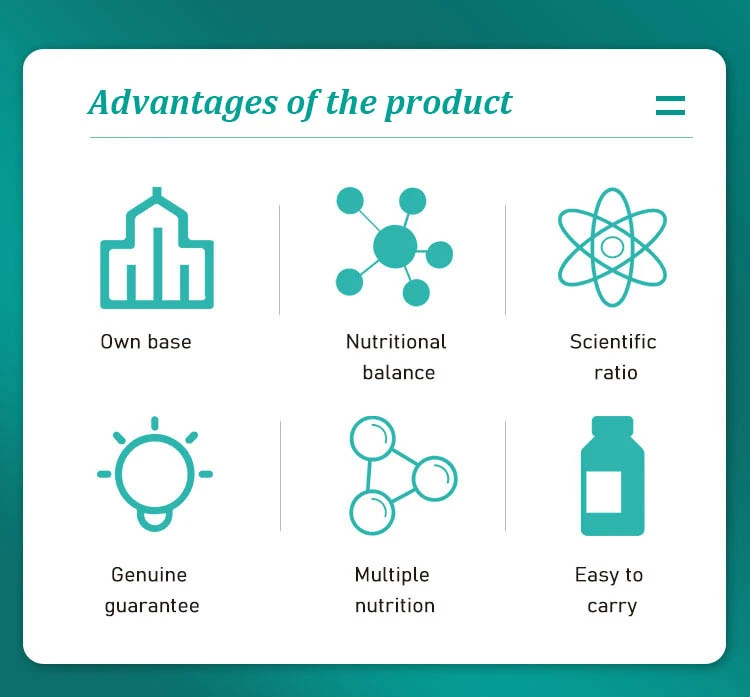 Advantages of the product

Own base

Nutritional balance

Scientific ratio

Genuine guarantee

Multiple nutrition

Easy to carry